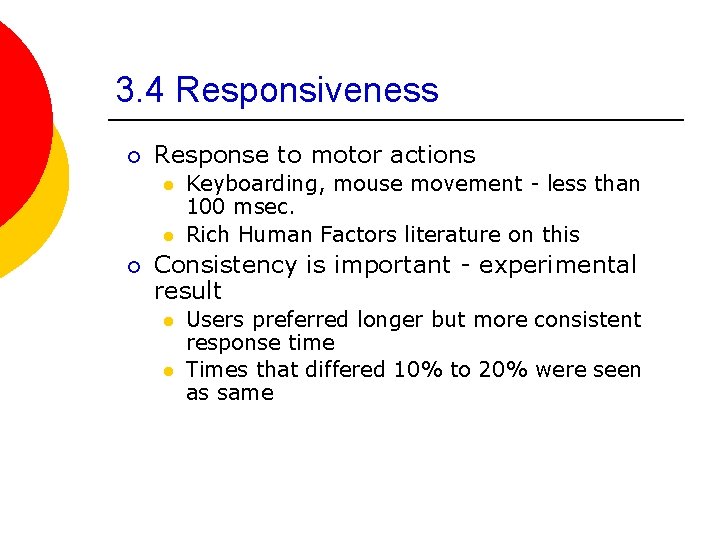 3.4 Responsiveness

- Response to motor actions
  - Keyboarding, mouse movement - less than 100 msec.
  - Rich Human Factors literature on this
- Consistency is important - experimental result
  - Users preferred longer but more consistent response time
  - Times that differed 10% to 20% were seen as same